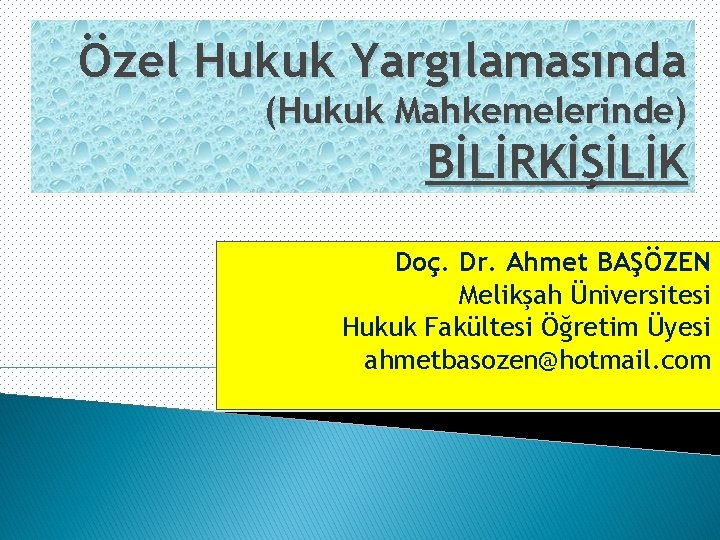 Özel Hukuk Yargılamasında (Hukuk Mahkemelerinde) BİLİRKİŞİLİK

Doç. Dr. Ahmet BAŞÖZEN
Melikşah Üniversitesi
Hukuk Fakültesi Öğretim Üyesi
ahmetbasozen@hotmail.com